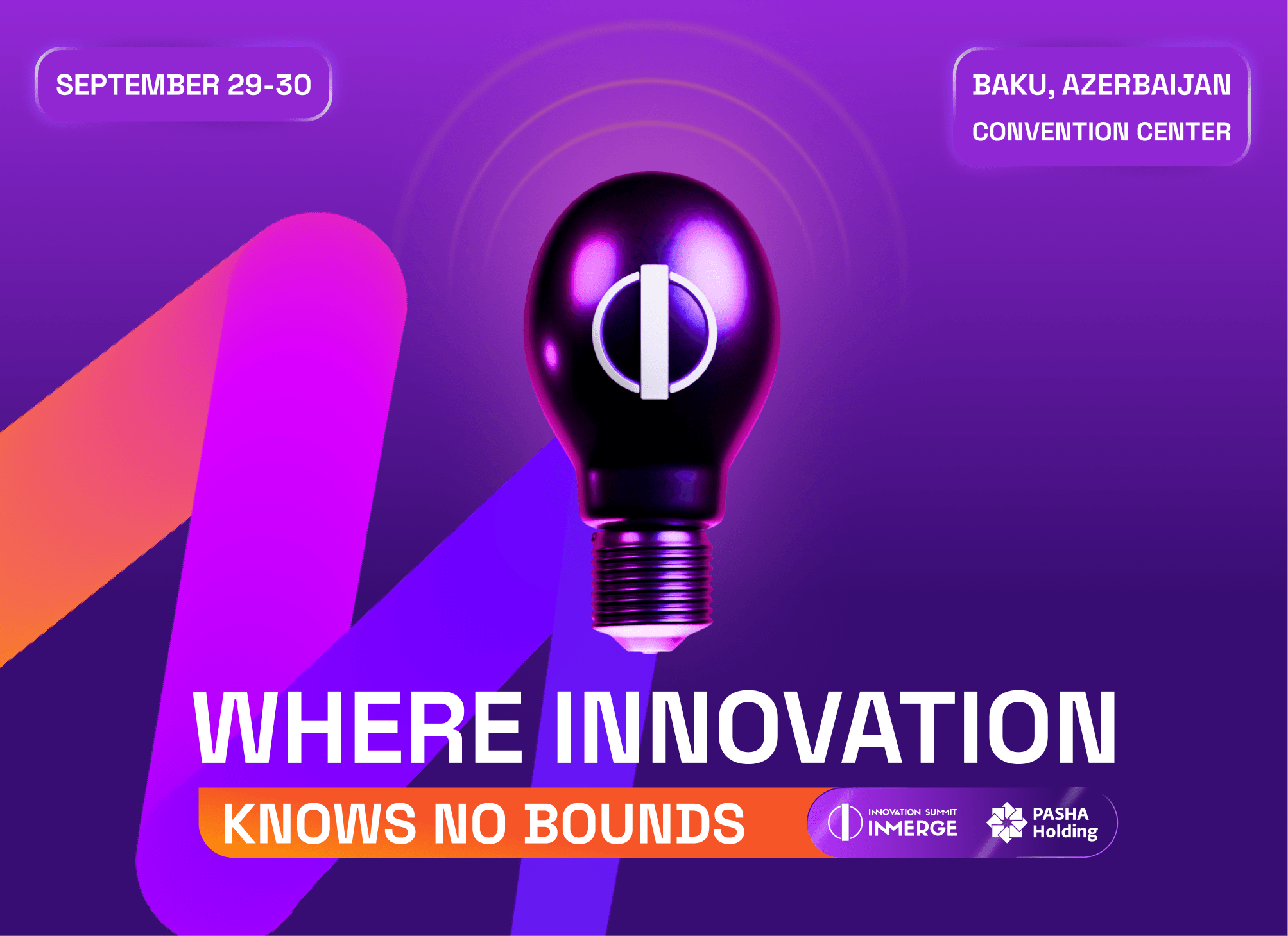 SEPTEMBER 29-30

BAKU, AZERBAIJAN
CONVENTION CENTER

WHERE INNOVATION
KNOWS NO BOUNDS

INNOVATION SUMMIT
INMERGE

PASHA
Holding